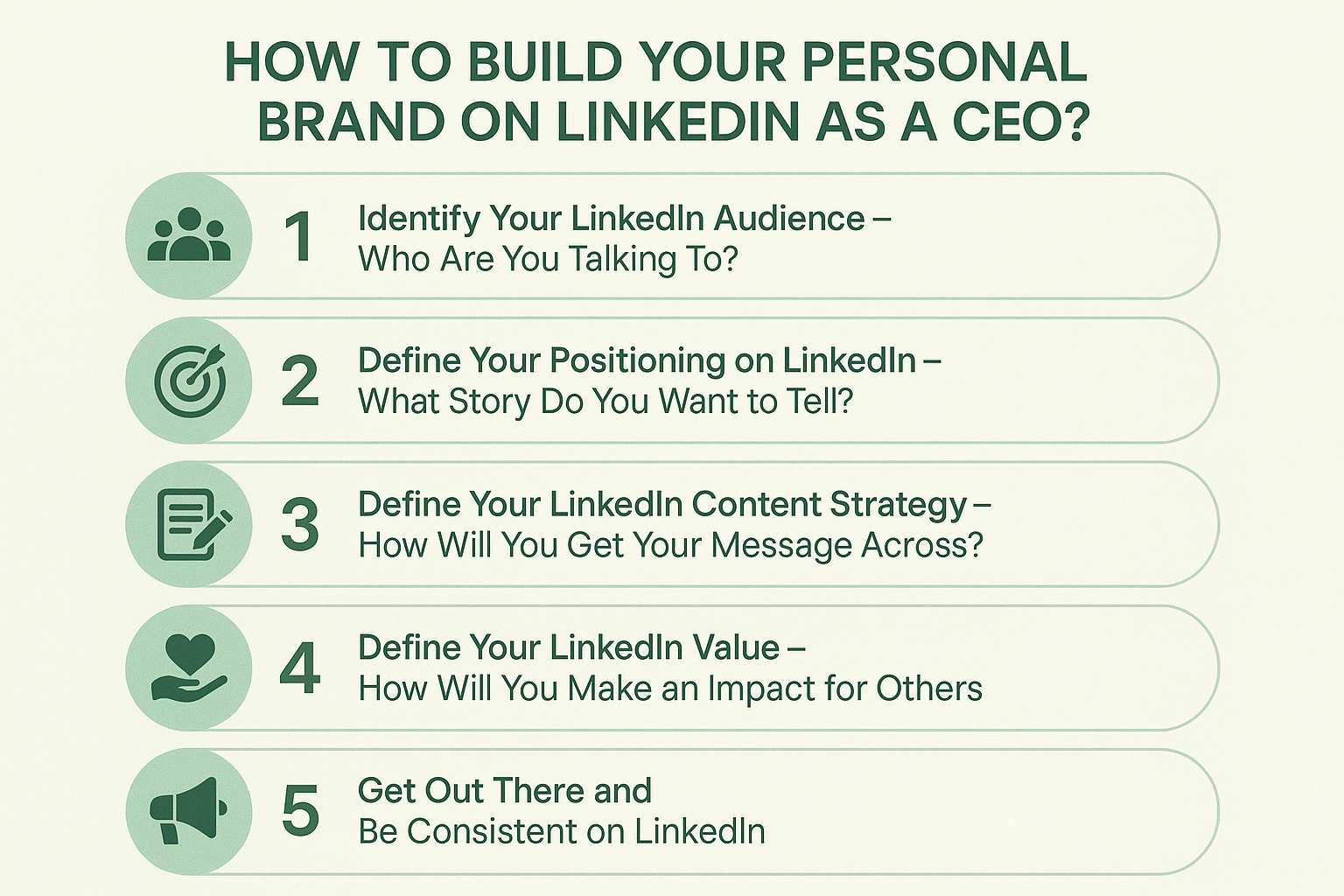 HOW TO BUILD YOUR PERSONAL BRAND ON LINKEDIN AS A CEO?

1 Identify Your LinkedIn Audience – Who Are You Talking To?

2 Define Your Positioning on LinkedIn – What Story Do You Want to Tell?

3 Define Your LinkedIn Content Strategy – How Will You Get Your Message Across?

4 Define Your LinkedIn Value – How Will You Make an Impact for Others

5 Get Out There and Be Consistent on LinkedIn